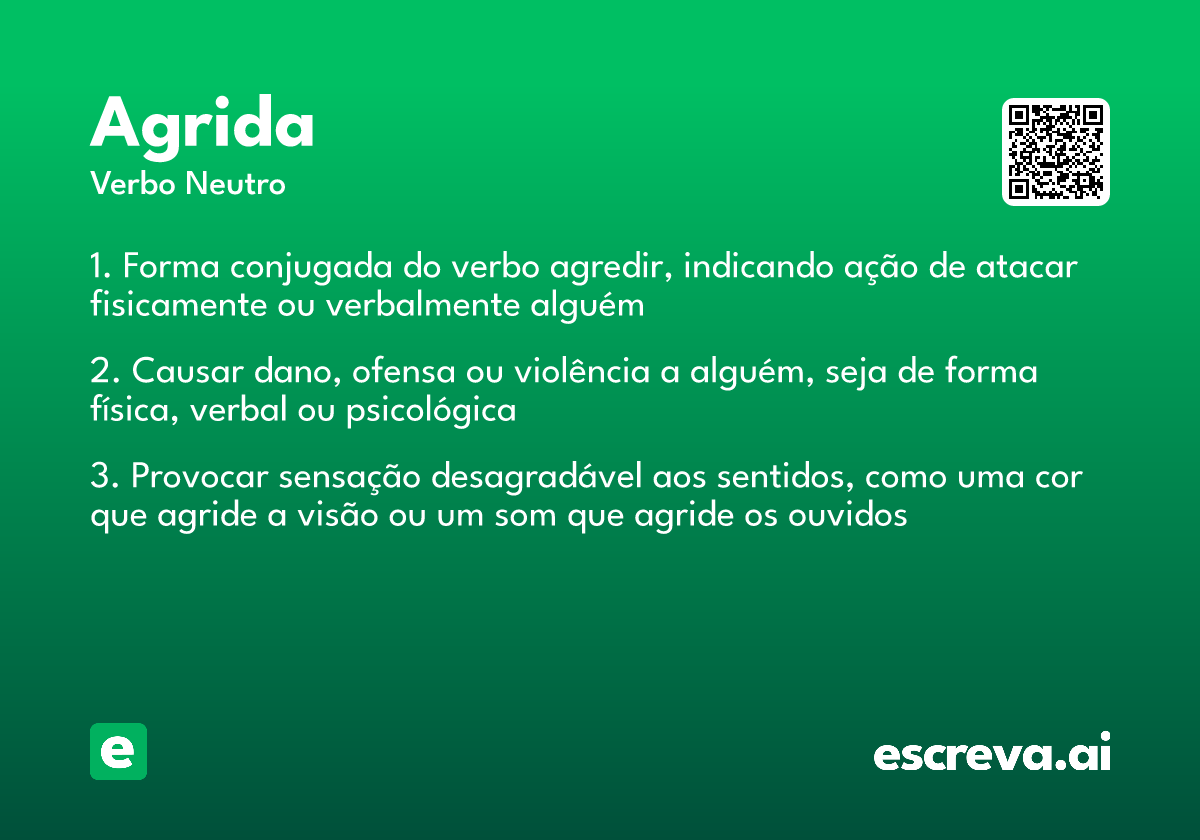 Agrida
Verbo Neutro

1. Forma conjugada do verbo agredir, indicando ação de atacar fisicamente ou verbalmente alguém

2. Causar dano, ofensa ou violência a alguém, seja de forma física, verbal ou psicológica

3. Provocar sensação desagradável aos sentidos, como uma cor que agride a visão ou um som que agride os ouvidos

e

escreva.ai